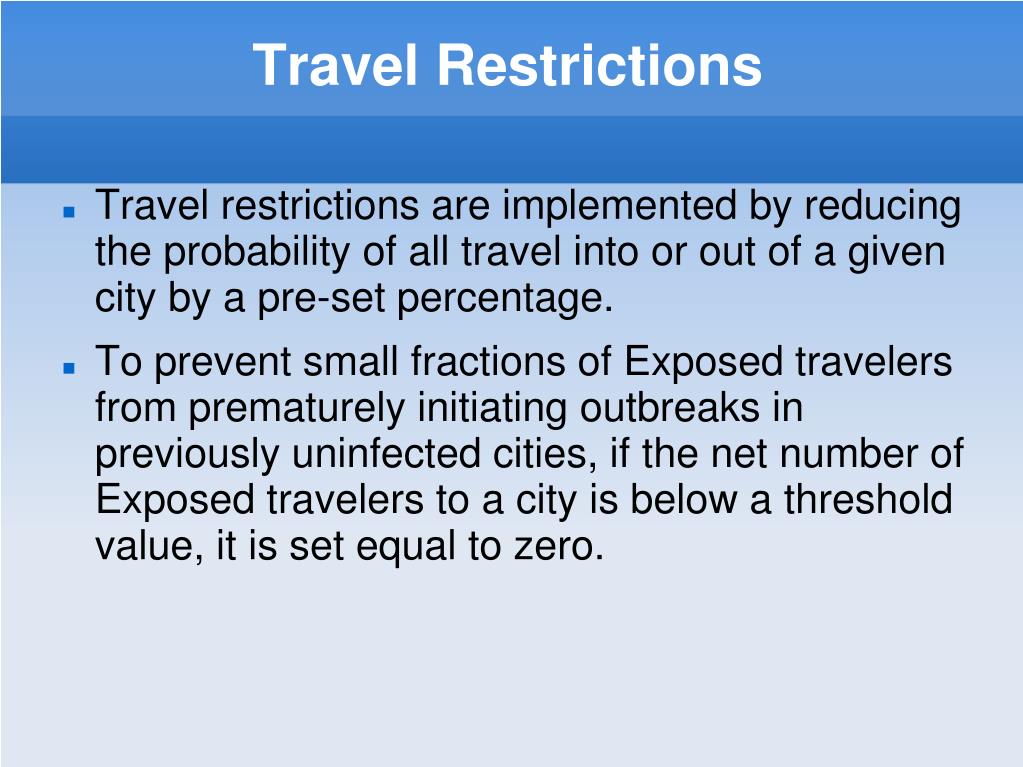 Travel Restrictions

- Travel restrictions are implemented by reducing the probability of all travel into or out of a given city by a pre-set percentage.
- To prevent small fractions of Exposed travelers from prematurely initiating outbreaks in previously uninfected cities, if the net number of Exposed travelers to a city is below a threshold value, it is set equal to zero.